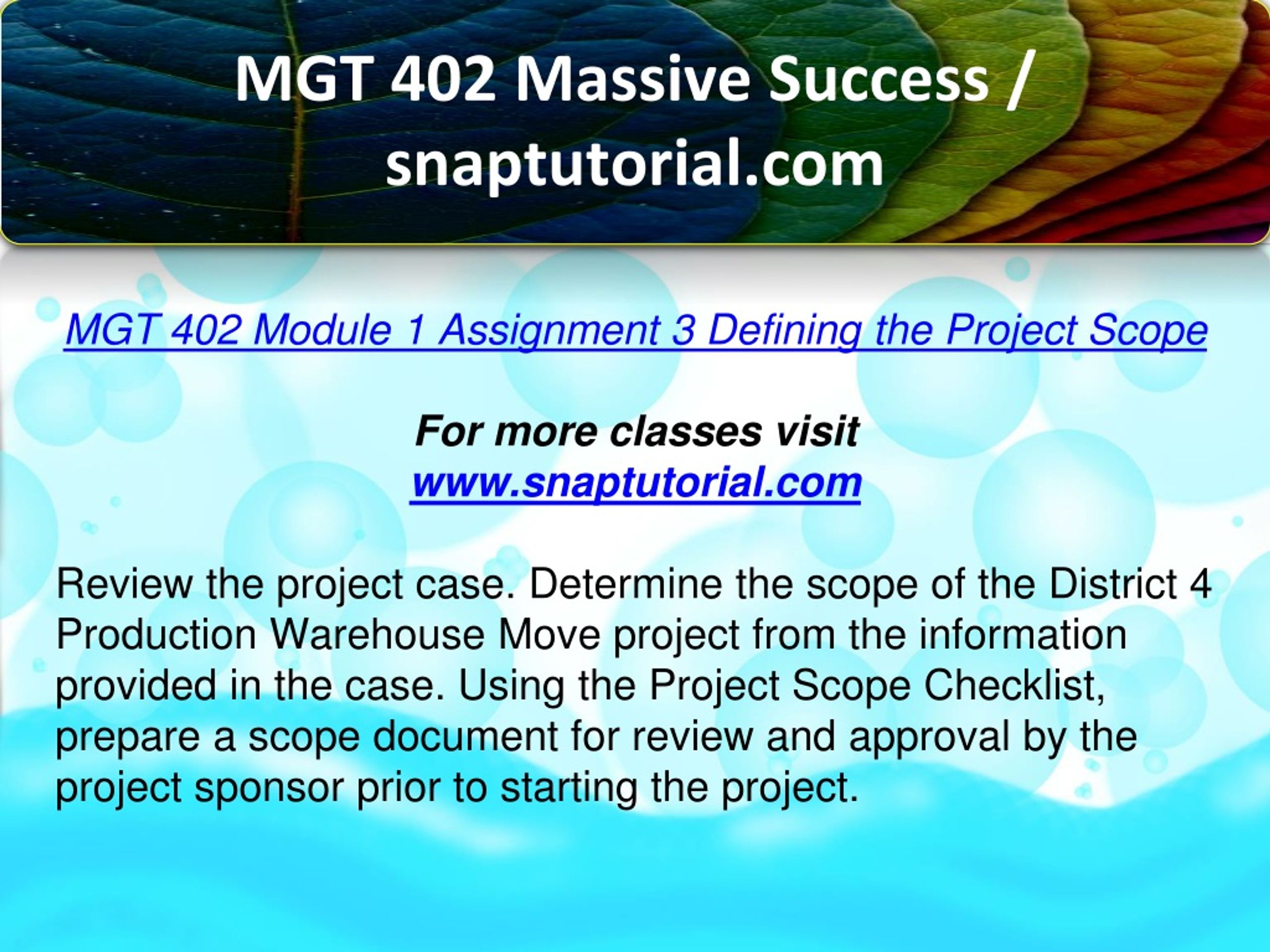 MGT 402 Massive Success / snaptutorial.com

MGT 402 Module 1 Assignment 3 Defining the Project Scope

For more classes visit
www.snaptutorial.com

Review the project case. Determine the scope of the District 4 Production Warehouse Move project from the information provided in the case. Using the Project Scope Checklist, prepare a scope document for review and approval by the project sponsor prior to starting the project.